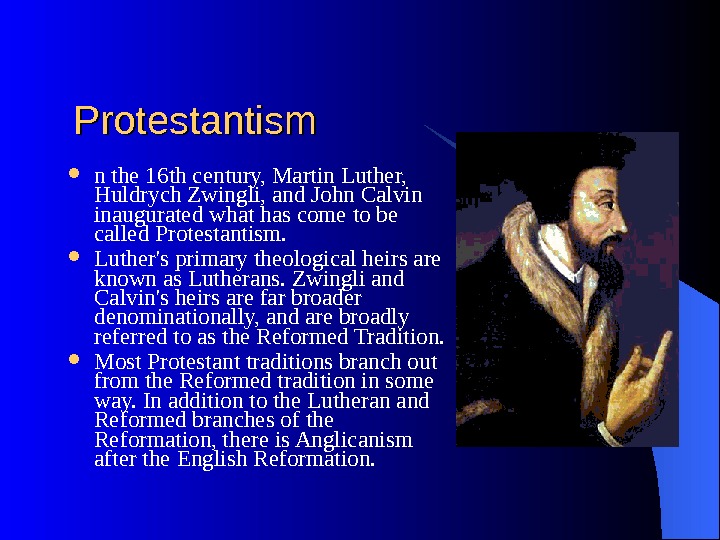 Protestantism

- n the 16th century, Martin Luther, Huldrych Zwingli, and John Calvin inaugurated what has come to be called Protestantism.
- Luther's primary theological heirs are known as Lutherans. Zwingli and Calvin's heirs are far broader denominationally, and are broadly referred to as the Reformed Tradition.
- Most Protestant traditions branch out from the Reformed tradition in some way. In addition to the Lutheran and Reformed branches of the Reformation, there is Anglicanism after the English Reformation.